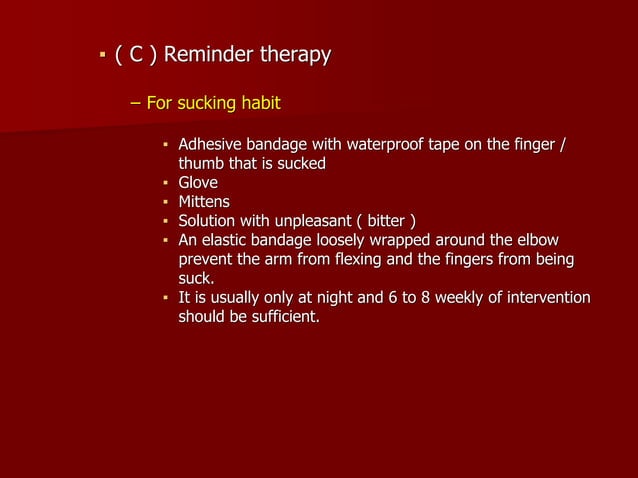 ▪ ( C ) Reminder therapy

– For sucking habit

▪ Adhesive bandage with waterproof tape on the finger / thumb that is sucked
▪ Glove
▪ Mittens
▪ Solution with unpleasant ( bitter )
▪ An elastic bandage loosely wrapped around the elbow prevent the arm from flexing and the fingers from being suck.
▪ It is usually only at night and 6 to 8 weekly of intervention should be sufficient.